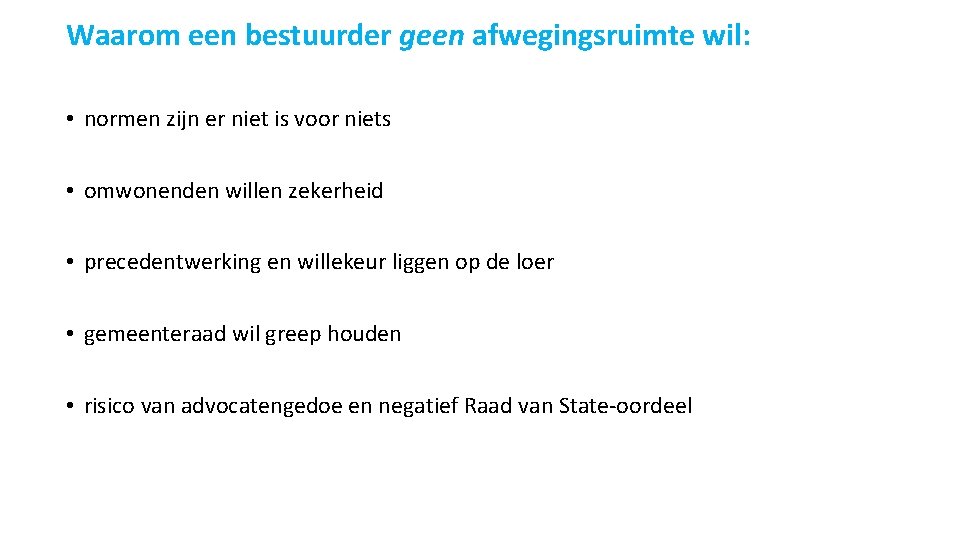 Waarom een bestuurder geen afwegingsruimte wil:

• normen zijn er niet is voor niets

• omwonenden willen zekerheid

• precedentwerking en willekeur liggen op de loer

• gemeenteraad wil greep houden

• risico van advocatengedoe en negatief Raad van State-oordeel